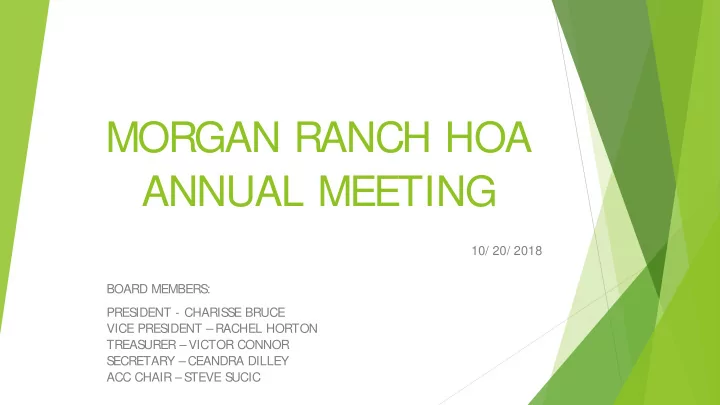 MORGAN RANCH HOA ANNUAL MEETING

10/20/2018

BOARD MEMBERS:

PRESIDENT - CHARISSE BRUCE
VICE PRESIDENT – RACHEL HORTON
TREASURER – VICTOR CONNOR
SECRETARY – CEANDRA DILLEY
ACC CHAIR – STEVE SUCIC